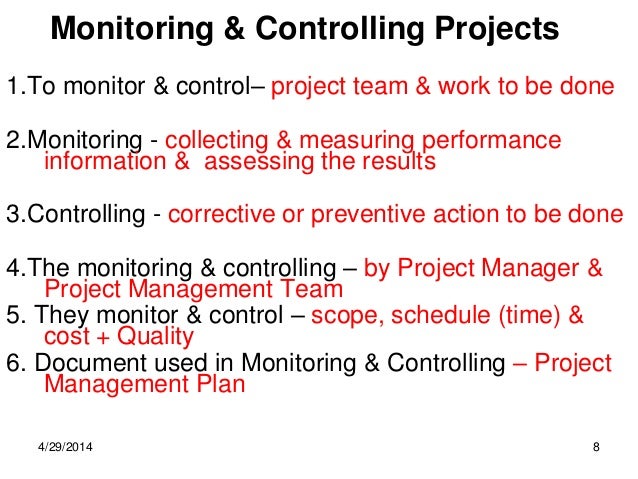 Monitoring & Controlling Projects

1.To monitor & control– project team & work to be done

2.Monitoring - collecting & measuring performance information & assessing the results

3.Controlling - corrective or preventive action to be done

4.The monitoring & controlling – by Project Manager & Project Management Team

5. They monitor & control – scope, schedule (time) & cost + Quality

6. Document used in Monitoring & Controlling – Project Management Plan

4/29/2014

8